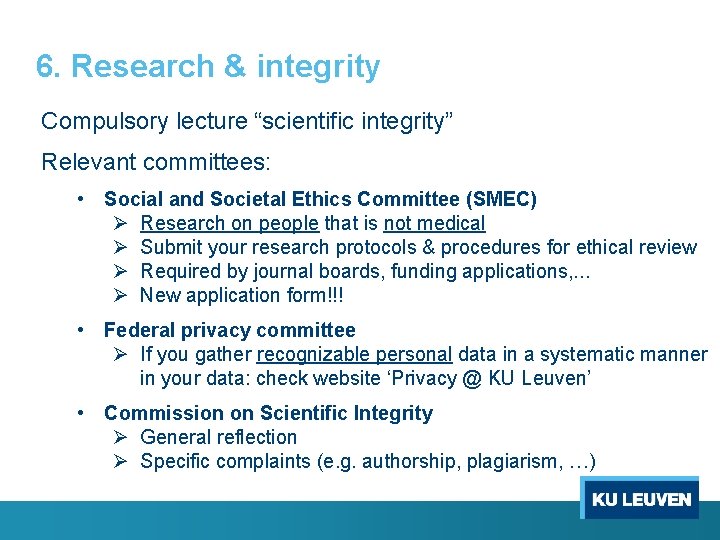 6. Research & integrity

Compulsory lecture “scientific integrity”

Relevant committees:

• Social and Societal Ethics Committee (SMEC)
➢ Research on people that is not medical
➢ Submit your research protocols & procedures for ethical review
➢ Required by journal boards, funding applications,...
➢ New application form!!!

• Federal privacy committee
➢ If you gather recognizable personal data in a systematic manner in your data: check website ‘Privacy @ KU Leuven’

• Commission on Scientific Integrity
➢ General reflection
➢ Specific complaints (e.g. authorship, plagiarism, …)

KU LEUVEN